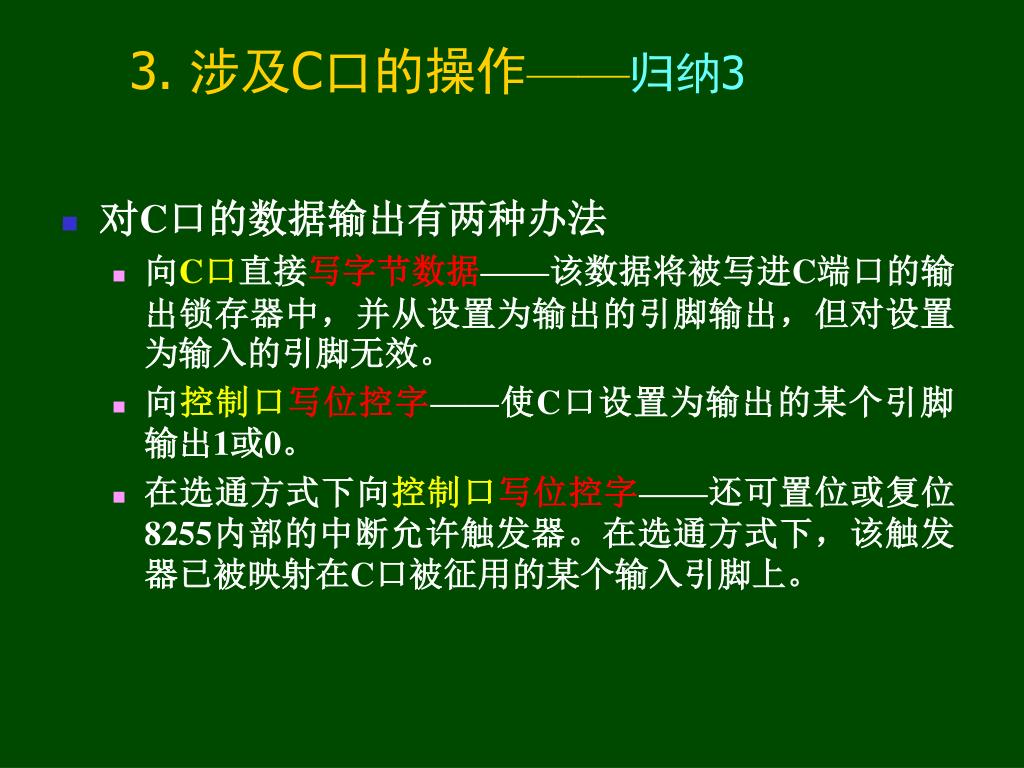 3. 涉及C口的操作——归纳3

对C口的数据输出有两种办法

向C口直接写字节数据——该数据将被写进C端口的输出锁存器中，并从设置为输出的引脚输出，但对设置为输入的引脚无效。

向控制口写位控字——使C口设置为输出的某个引脚输出1或0。

在选通方式下向控制口写位控字——还可置位或复位8255内部的中断允许触发器。在选通方式下，该触发器已被映射在C口被征用的某个输入引脚上。